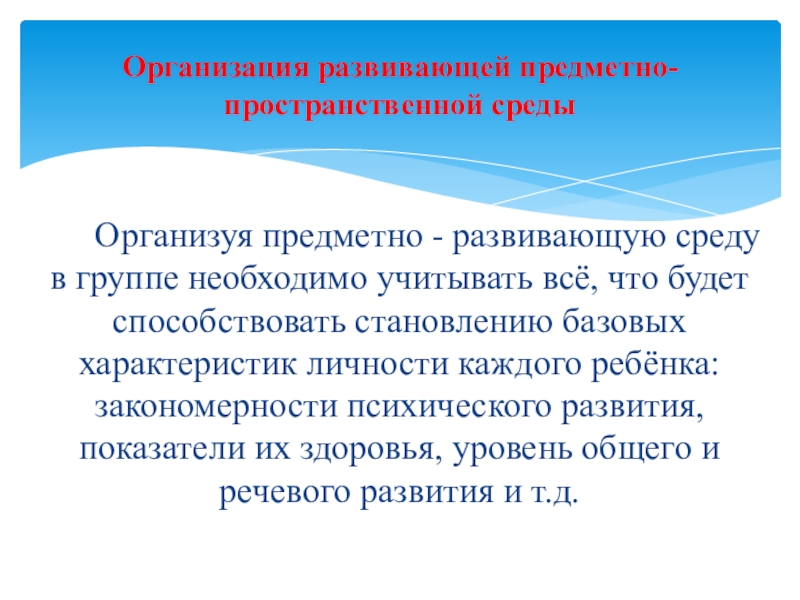 Организация развивающей предметно-пространственной среды

Организуя предметно - развивающую среду в группе необходимо учитывать всё, что будет способствовать становлению базовых характеристик личности каждого ребёнка: закономерности психического развития, показатели их здоровья, уровень общего и речевого развития и т.д.